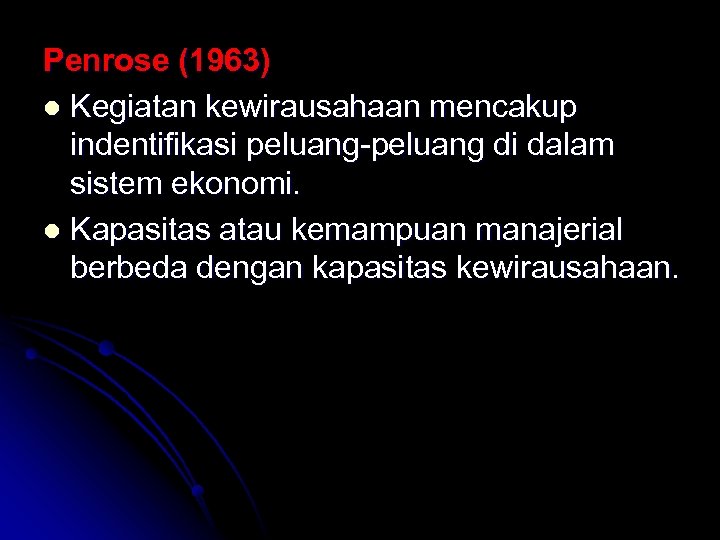 Penrose (1963)

- Kegiatan kewirausahaan mencakup indentifikasi peluang-peluang di dalam sistem ekonomi.
- Kapasitas atau kemampuan manajerial berbeda dengan kapasitas kewirausahaan.